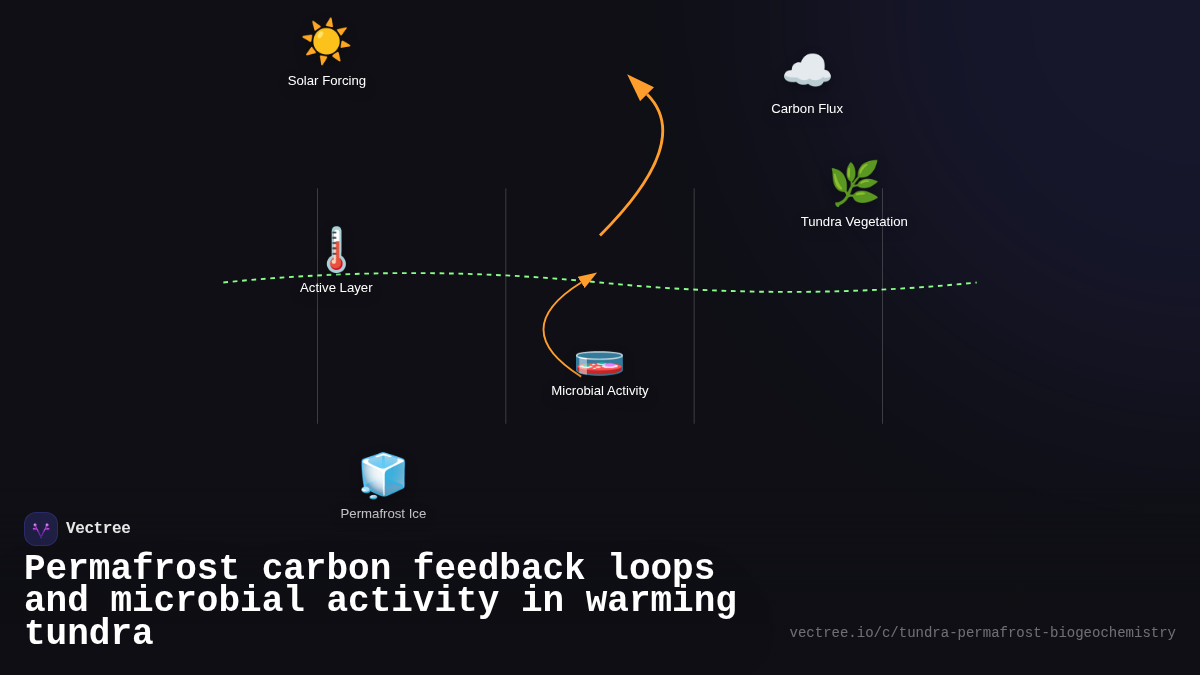 Solar Forcing

Carbon Flux

Tundra Vegetation

Active Layer

Microbial Activity

Permafrost Ice

Vectree

Permafrost carbon feedback loops and microbial activity in warming tundra

vectree.io/c/tundra-permafrost-biogeochemistry